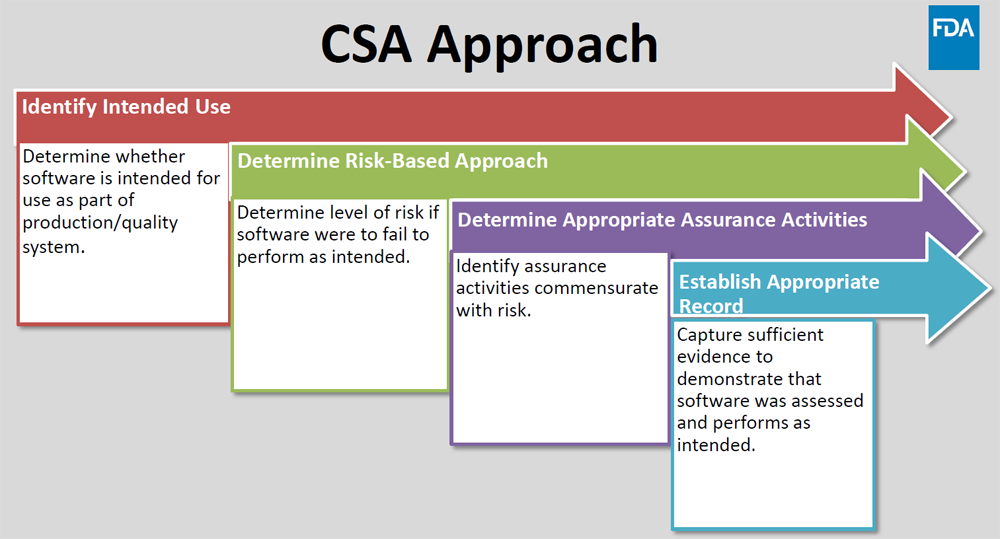 CSA Approach

FDA

Identify Intended Use

Determine whether software is intended for use as part of production/quality system.

Determine Risk-Based Approach

Determine level of risk if software were to fail to perform as intended.

Determine Appropriate Assurance Activities

Identify assurance activities commensurate with risk.

Establish Appropriate Record

Capture sufficient evidence to demonstrate that software was assessed and performs as intended.